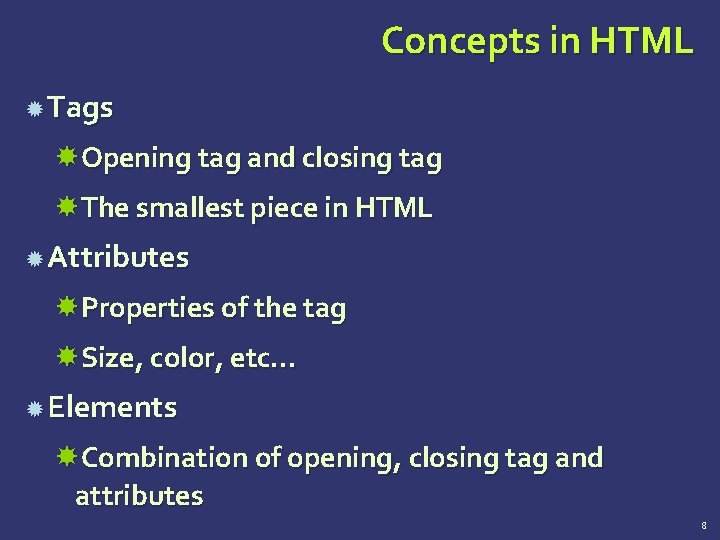 Concepts in HTML

Tags

Opening tag and closing tag

The smallest piece in HTML

Attributes

Properties of the tag

Size, color, etc…

Elements

Combination of opening, closing tag and attributes

8